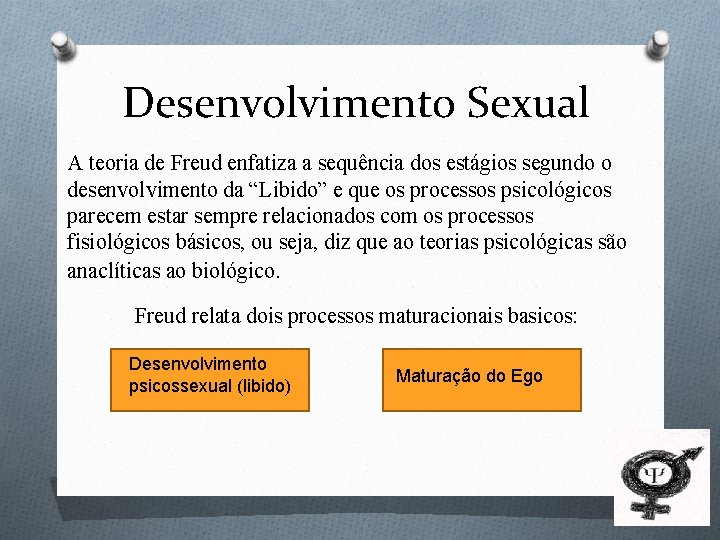 Desenvolvimento Sexual

A teoria de Freud enfatiza a sequência dos estágios segundo o desenvolvimento da “Libido” e que os processos psicológicos parecem estar sempre relacionados com os processos fisiológicos básicos, ou seja, diz que ao teorias psicológicas são anaclíticas ao biológico.

Freud relata dois processos maturacionais basicos:

Desenvolvimento psicossexual (libido)

Maturação do Ego

Ψ